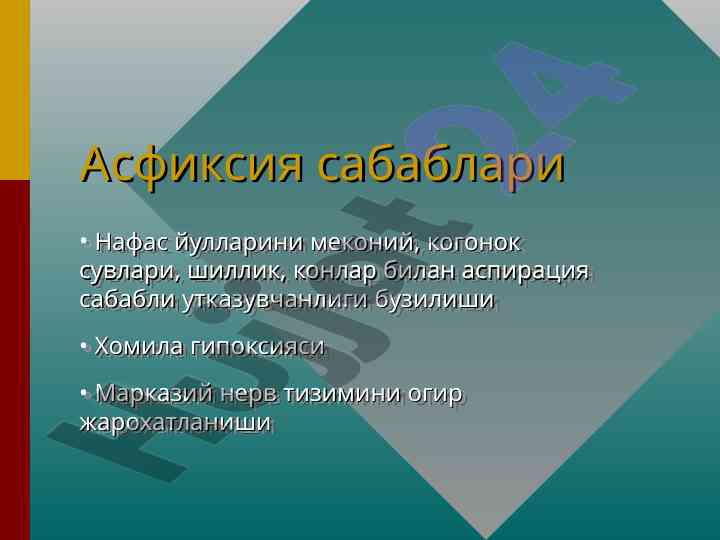 Асфиксия сабаблари

• Нафас йулларини меконий, когонок сувлари, шиллик, конлар билан аспирация сабабли утказувчанлиги бузилиши

• Хомила гипоксияси

• Марказий нерв тизимини огир жарохатланиши

Hujjat24